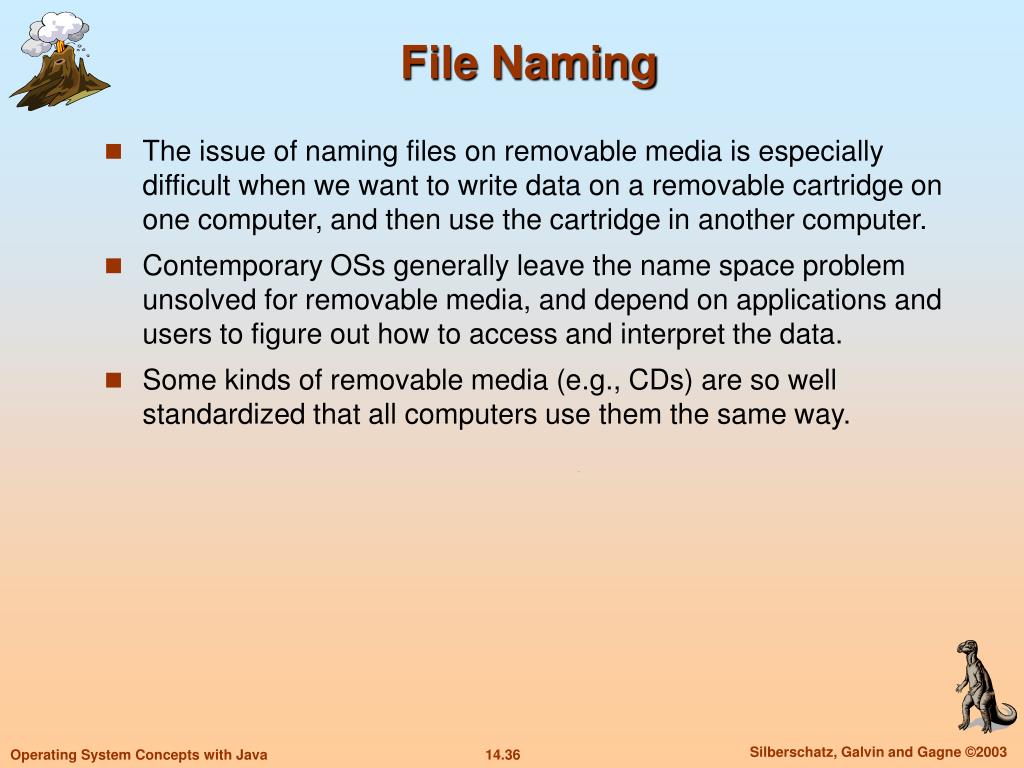 File Naming

The issue of naming files on removable media is especially difficult when we want to write data on a removable cartridge on one computer, and then use the cartridge in another computer.

Contemporary OSs generally leave the name space problem unsolved for removable media, and depend on applications and users to figure out how to access and interpret the data.

Some kinds of removable media (e.g., CDs) are so well standardized that all computers use them the same way.

Operating System Concepts with Java

14.36

Silberschatz, Galvin and Gagne ©2003